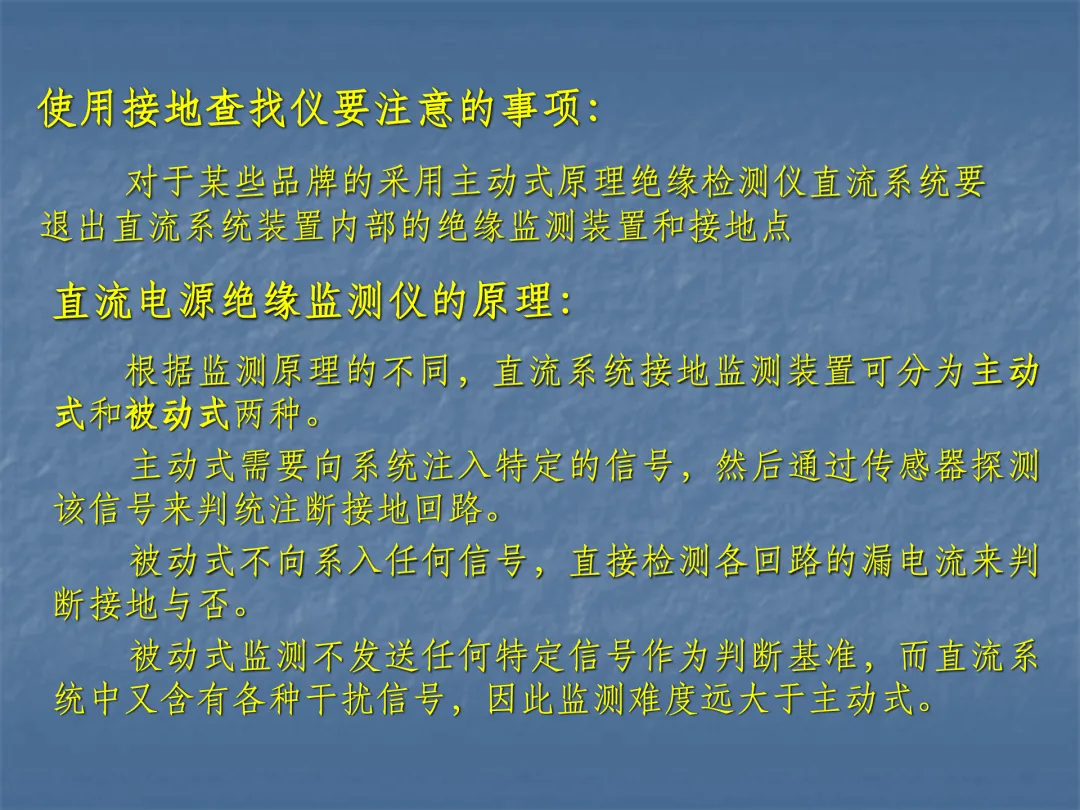 使用接地查找仪要注意的事项:

对于某些品牌的采用主动式原理绝缘检测仪直流系统要退出直流系统装置内部的绝缘监测装置和接地点

直流电源绝缘监测仪的原理:

根据监测原理的不同，直流系统接地监测装置可分为主动式和被动式两种。

主动式需要向系统注入特定的信号，然后通过传感器探测该信号来判统注断接地回路。

被动式不向系入任何信号，直接检测各回路的漏电流来判断接地与否。

被动式监测不发送任何特定信号作为判断基准，而直流系统中又含有各种干扰信号，因此监测难度远大于主动式。